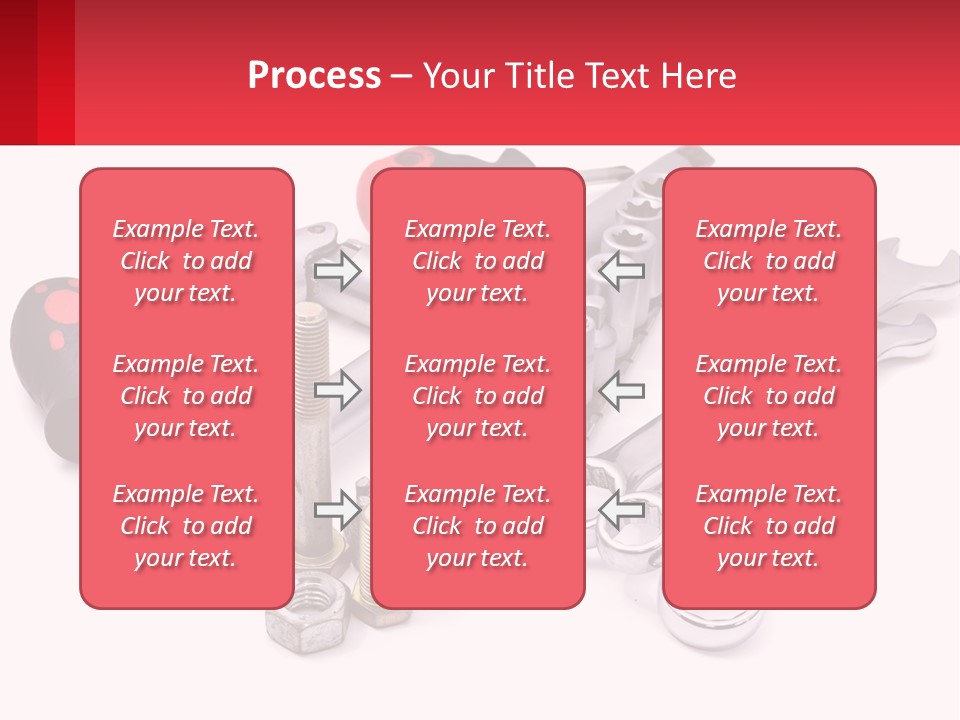 Process – Your Title Text Here

Example Text. Click to add your text.

Example Text. Click to add your text.

Example Text. Click to add your text.

Example Text. Click to add your text.

Example Text. Click to add your text.

Example Text. Click to add your text.

Example Text. Click to add your text.

Example Text. Click to add your text.

Example Text. Click to add your text.